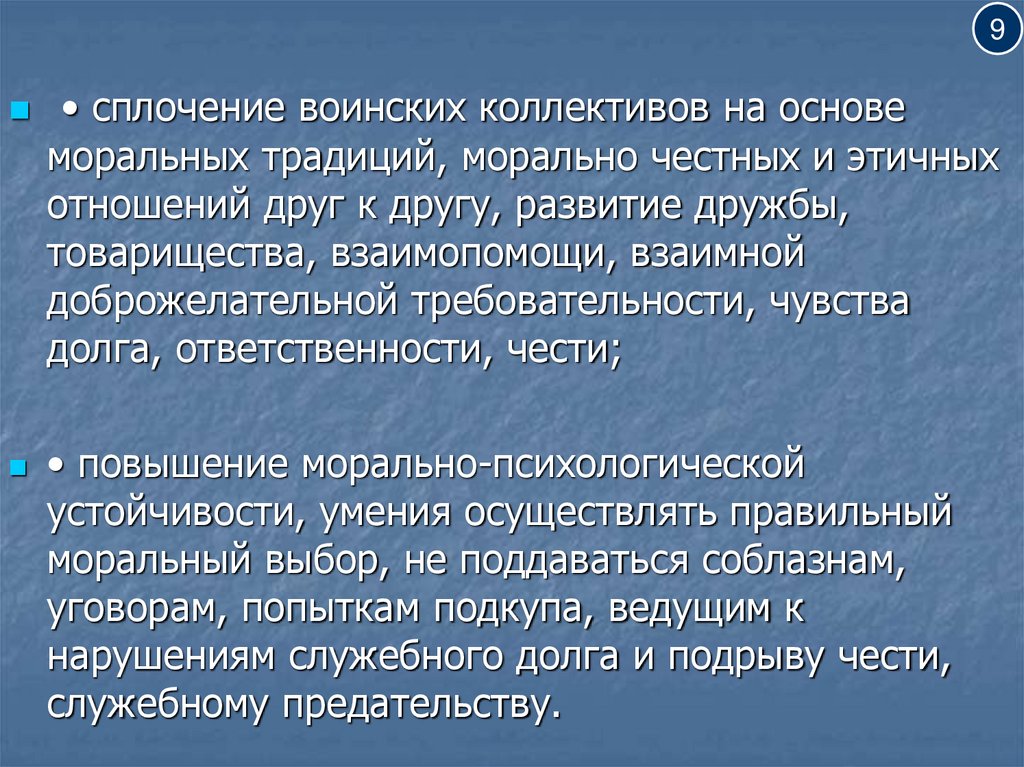 9

• сплочение воинских коллективов на основе моральных традиций, морально честных и этичных отношений друг к другу, развитие дружбы, товарищества, взаимопомощи, взаимной доброжелательной требовательности, чувства долга, ответственности, чести;

• повышение морально-психологической устойчивости, умения осуществлять правильный моральный выбор, не поддаваться соблазнам, уговорам, попыткам подкупа, ведущим к нарушениям служебного долга и подрыву чести, служебному предательству.